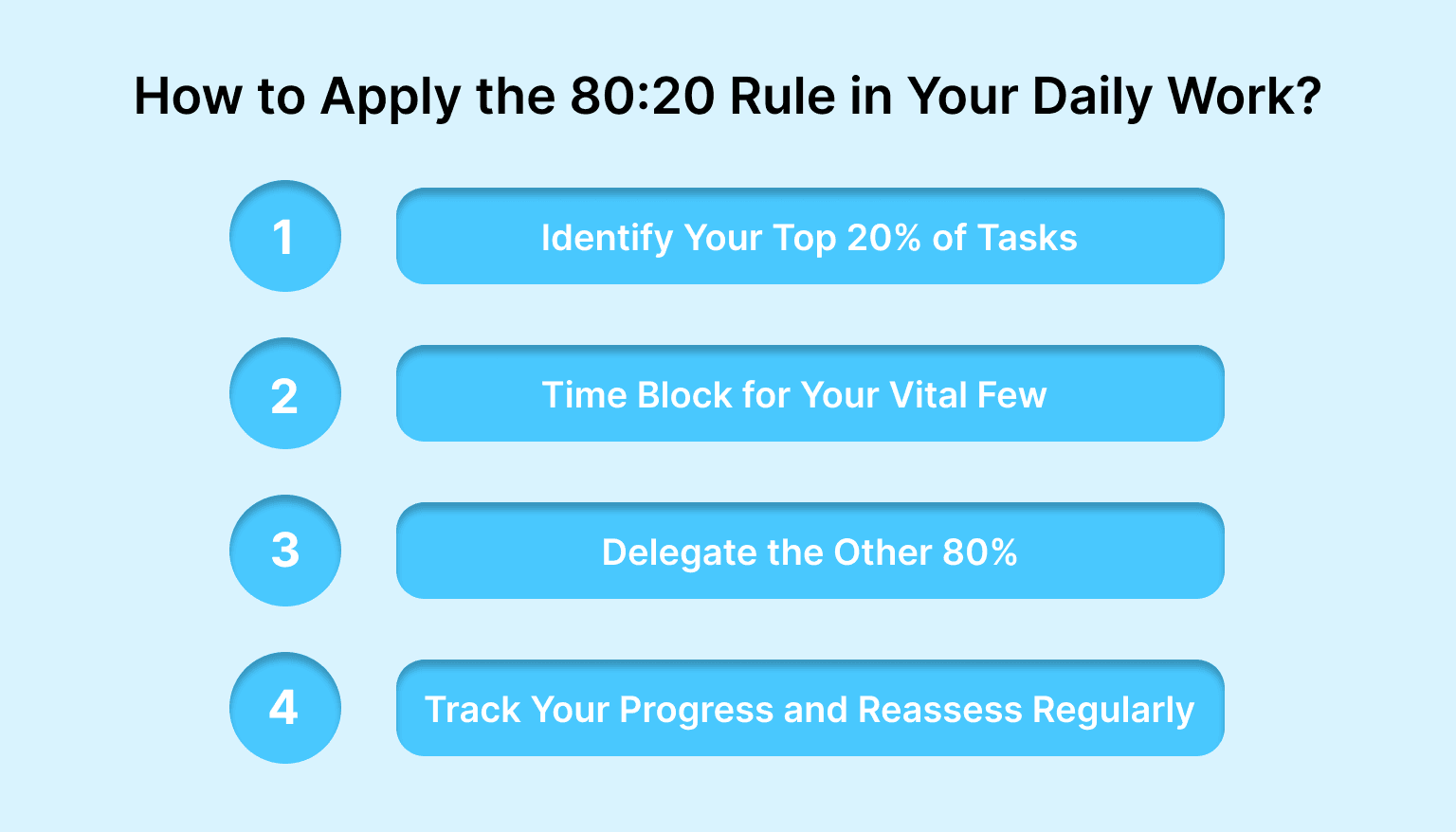 How to Apply the 80:20 Rule in Your Daily Work?

1 Identify Your Top 20% of Tasks

2 Time Block for Your Vital Few

3 Delegate the Other 80%

4 Track Your Progress and Reassess Regularly